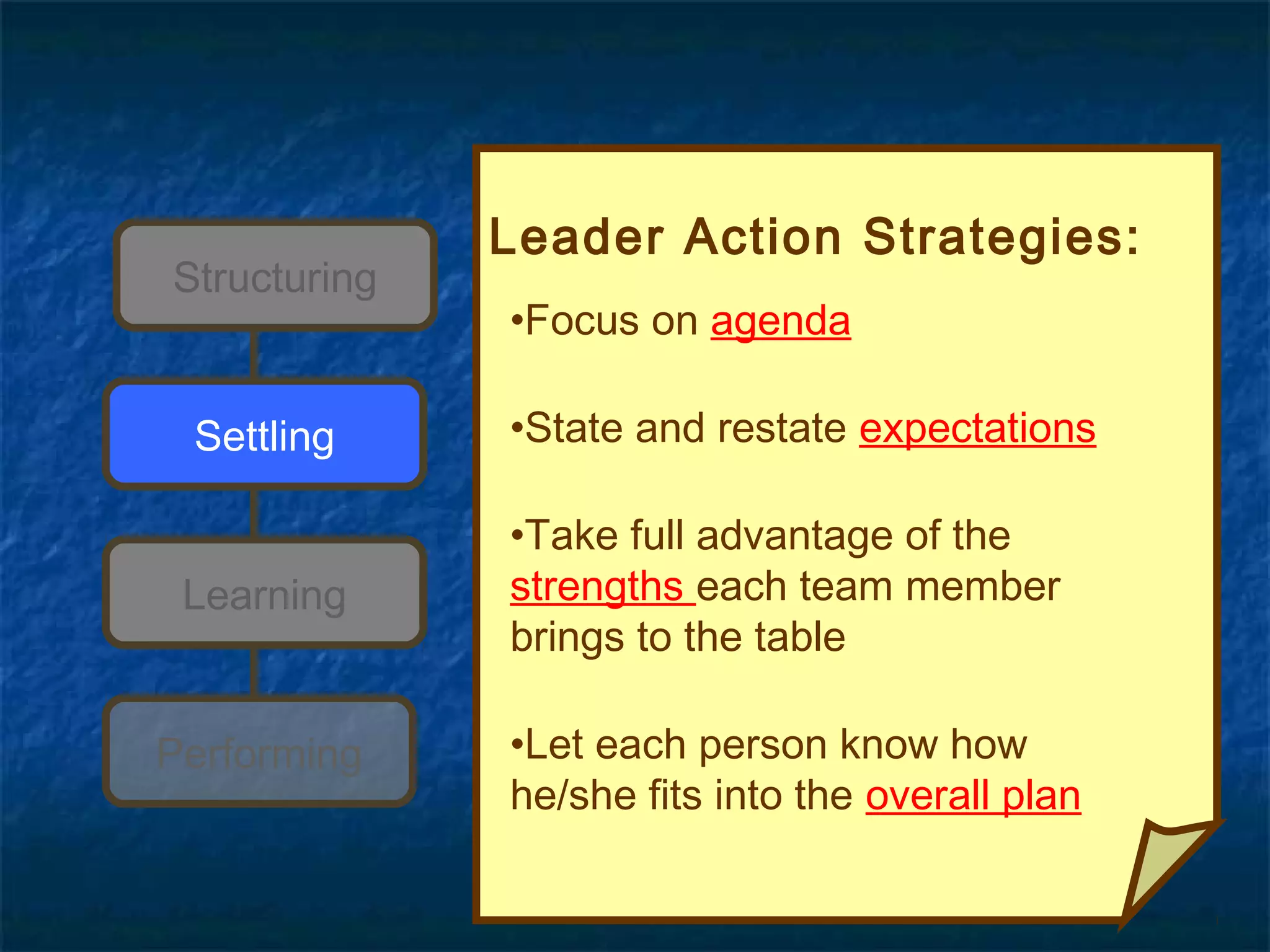 Structuring

Settling

Learning

Performing

Leader Action Strategies:

•Focus on agenda

•State and restate expectations

•Take full advantage of the strengths each team member brings to the table

•Let each person know how he/she fits into the overall plan